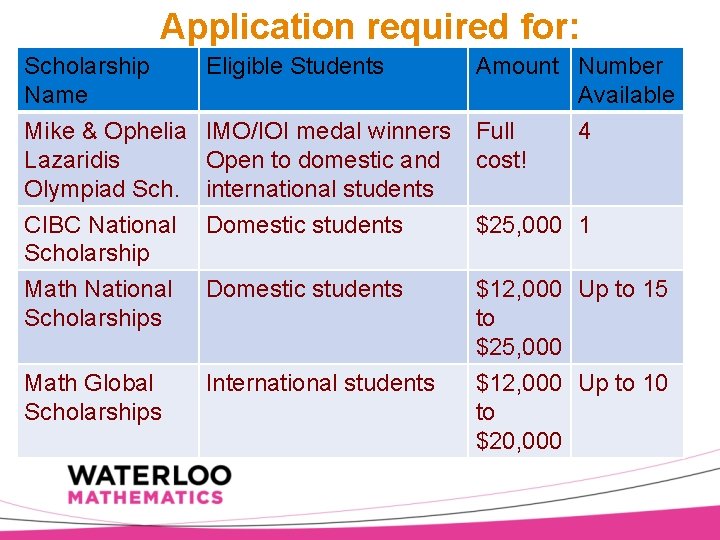 Application required for:

| Scholarship Name | Eligible Students | Amount | Number Available |
|---|---|---|---|
| Mike & Ophelia Lazaridis Olympiad Sch. | IMO/IOI medal winners Open to domestic and international students | Full cost! | 4 |
| CIBC National Scholarship | Domestic students | \$25,000 | 1 |
| Math National Scholarships | Domestic students | \$12,000 to \$25,000 | Up to 15 |
| Math Global Scholarships | International students | \$12,000 to \$20,000 | Up to 10 |

WATERLOO
MATHEMATICS